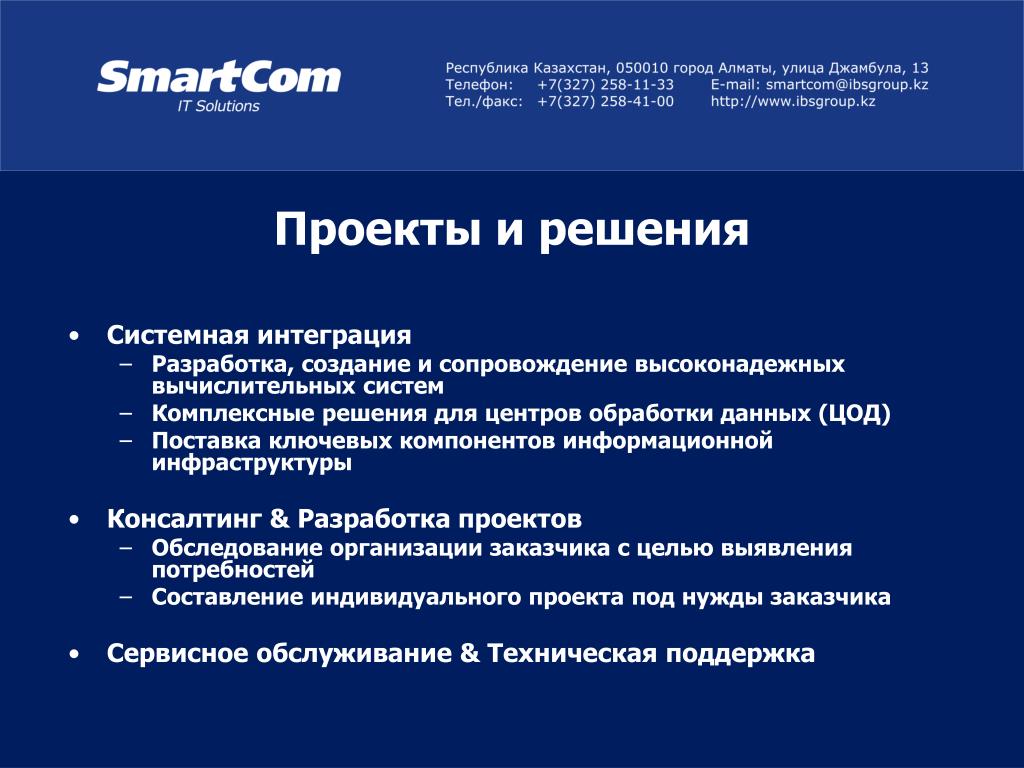 SmartCom
IT Solutions

Республика Казахстан, 050010 город Алматы, улица Джамбула, 13
Телефон: +7(327) 258-11-33 E-mail: smartcom@ibsgroup.kz
Тел./факс: +7(327) 258-41-00 http://www.ibsgroup.kz

Проекты и решения

• Системная интеграция
– Разработка, создание и сопровождение высоконадежных вычислительных систем
– Комплексные решения для центров обработки данных (ЦОД)
– Поставка ключевых компонентов информационной инфраструктуры

• Консалтинг & Разработка проектов
– Обследование организации заказчика с целью выявления потребностей
– Составление индивидуального проекта под нужды заказчика

• Сервисное обслуживание & Техническая поддержка